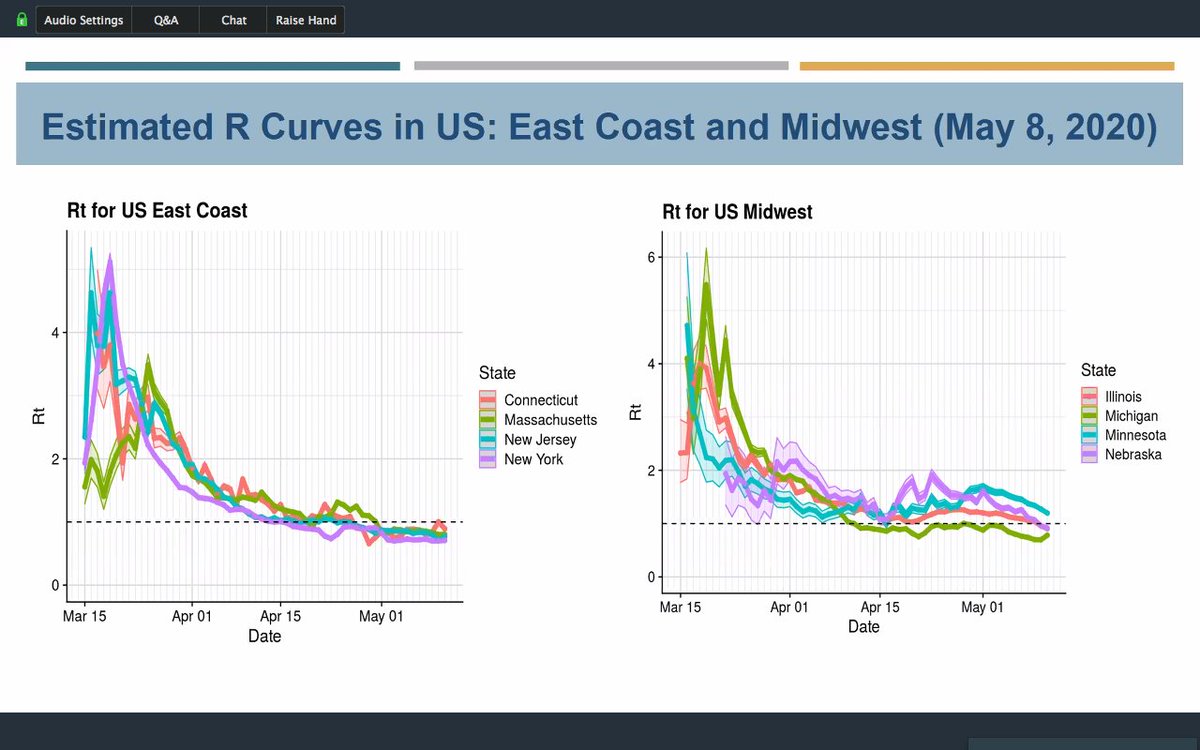 Audio Settings Q&A Chat Raise Hand

Estimated R Curves in US: East Coast and Midwest (May 8, 2020)

Rt for US East Coast

Rt

4

2

0

Mar 15 Apr 01 Apr 15 May 01

Date

State
Connecticut
Massachusetts
New Jersey
New York

Rt for US Midwest

Rt

6

4

2

0

Mar 15 Apr 01 Apr 15 May 01

Date

State
Illinois
Michigan
Minnesota
Nebraska